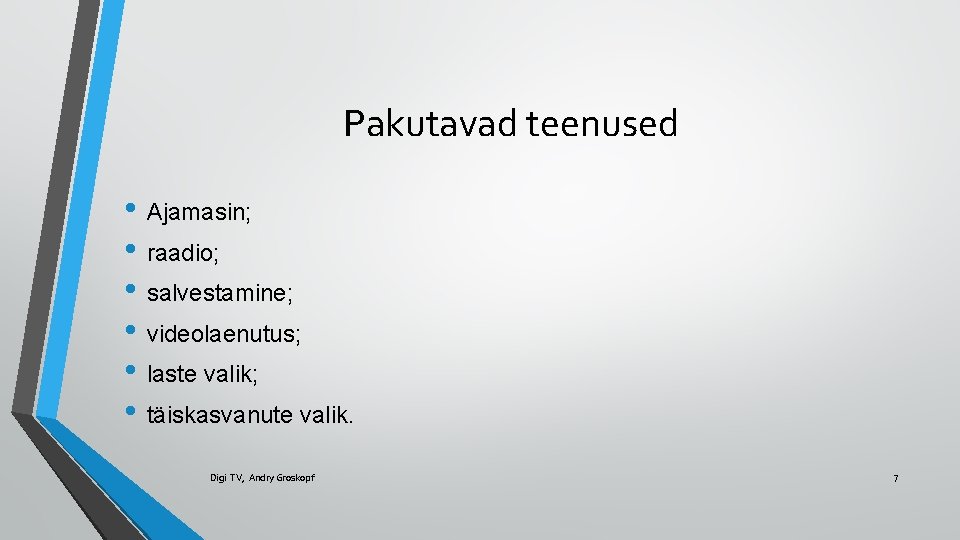 Pakutavad teenused

• Ajamasin;
• raadio;
• salvestamine;
• videolaenutus;
• laste valik;
• täiskasvanute valik.

Digi TV, Andry Groskopf

7